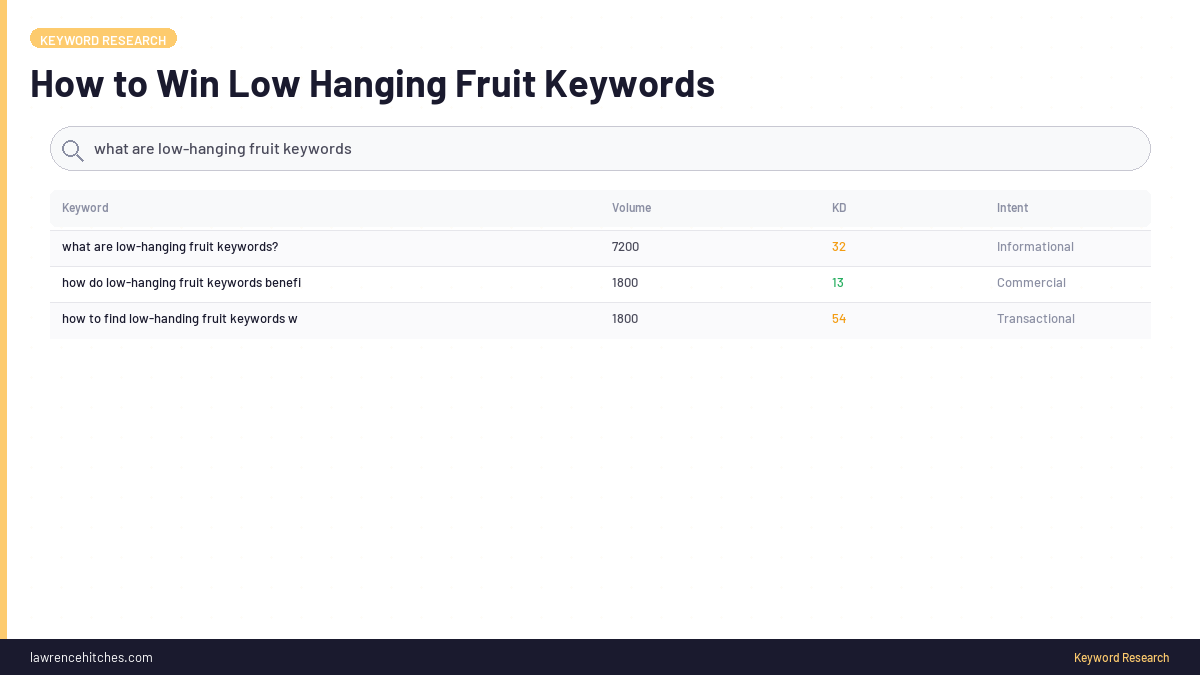 KEYWORD RESEARCH

How to Win Low Hanging Fruit Keywords

what are low-hanging fruit keywords

| Keyword | Volume | KD | Intent |
|---|---|---|---|
| what are low-hanging fruit keywords? | 7200 | 32 | Informational |
| how do low-hanging fruit keywords benefi | 1800 | 13 | Commercial |
| how to find low-handing fruit keywords w | 1800 | 54 | Transactional |

lawrencehitches.com

Keyword Research